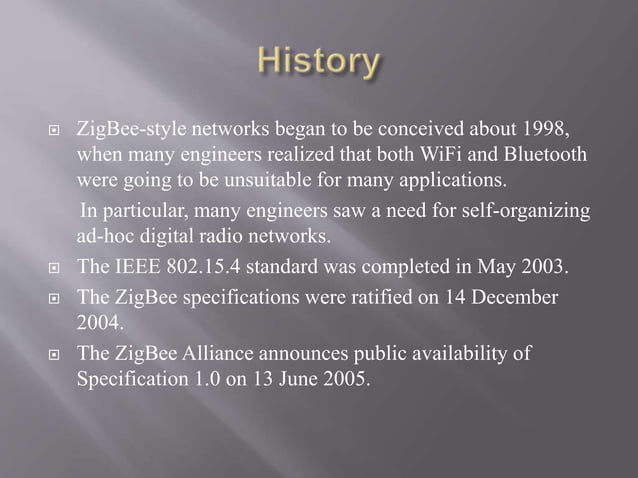 History

ZigBee-style networks began to be conceived about 1998, when many engineers realized that both WiFi and Bluetooth were going to be unsuitable for many applications.

In particular, many engineers saw a need for self-organizing ad-hoc digital radio networks.

The IEEE 802.15.4 standard was completed in May 2003.

The ZigBee specifications were ratified on 14 December 2004.

The ZigBee Alliance announces public availability of Specification 1.0 on 13 June 2005.